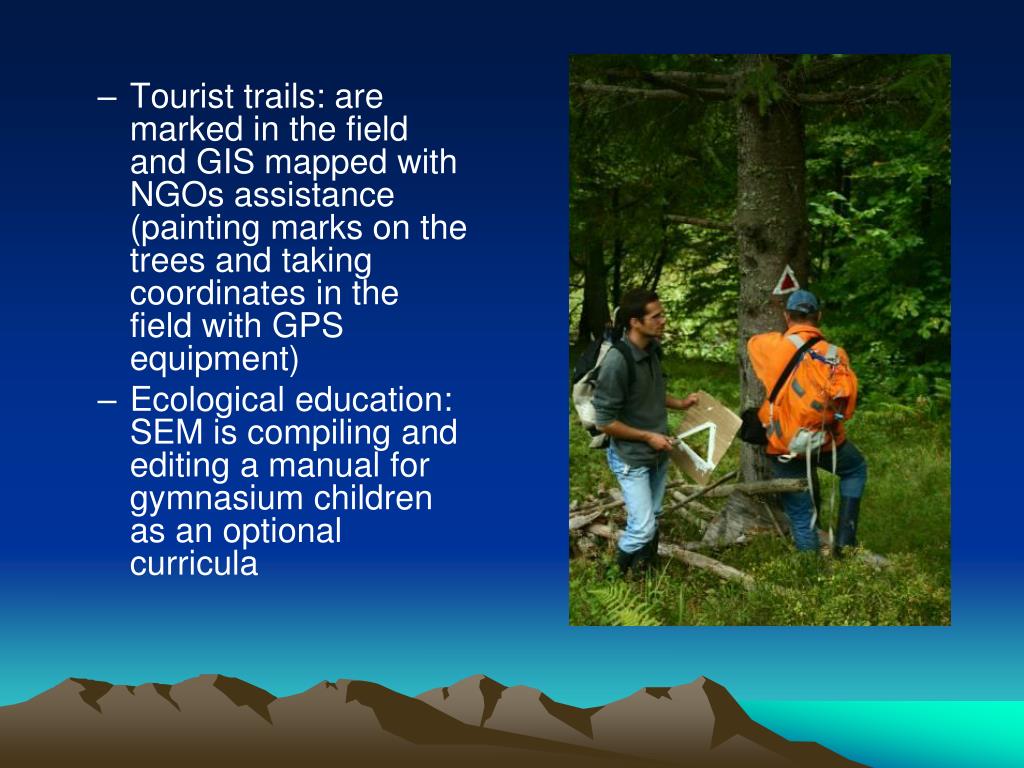 – Tourist trails: are marked in the field and GIS mapped with NGOs assistance (painting marks on the trees and taking coordinates in the field with GPS equipment)

– Ecological education: SEM is compiling and editing a manual for gymnasium children as an optional curricula